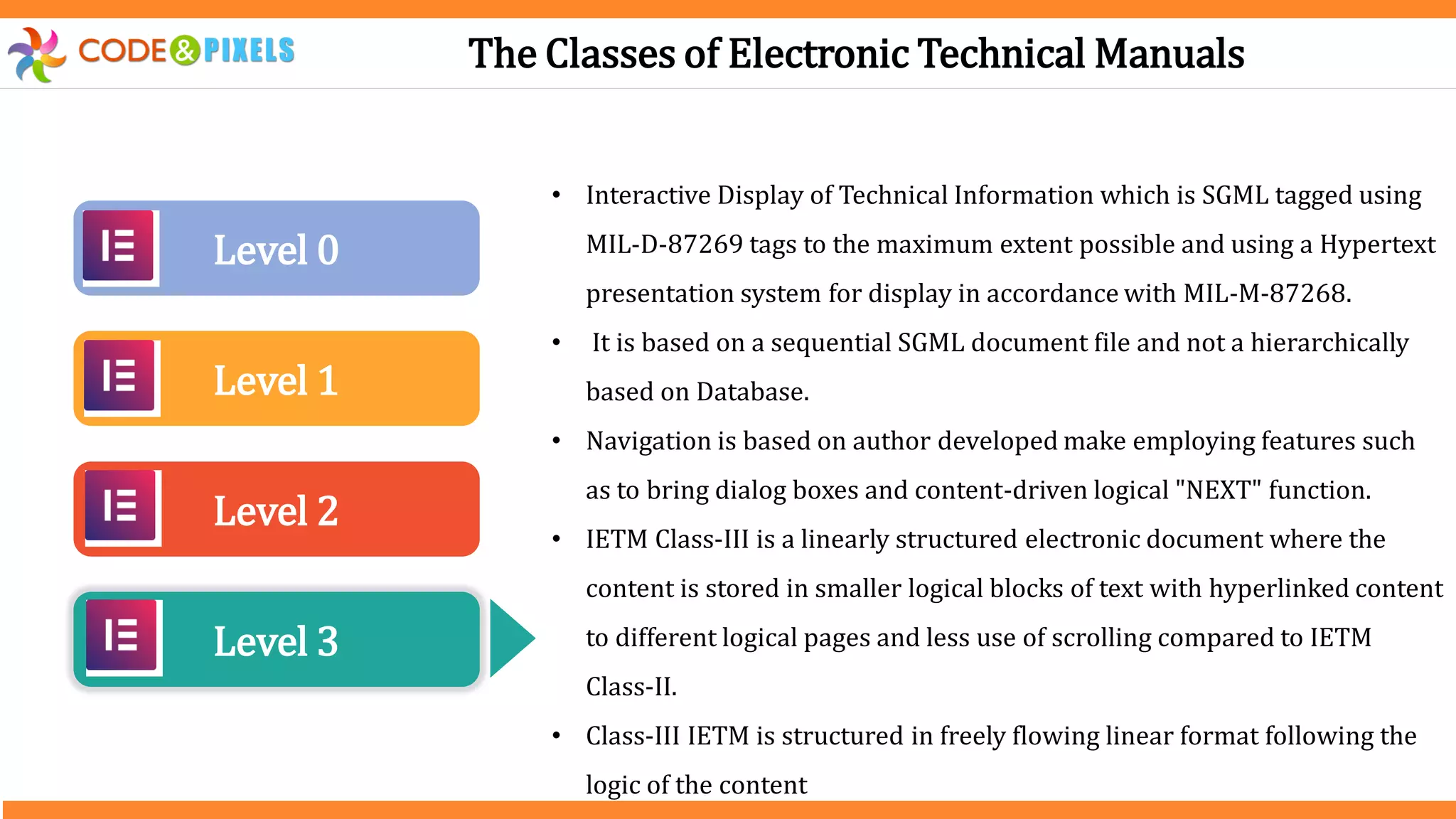 CODE&PIXELS

The Classes of Electronic Technical Manuals

Level 0

Level 1

Level 2

Level 3

• Interactive Display of Technical Information which is SGML tagged using MIL-D-87269 tags to the maximum extent possible and using a Hypertext presentation system for display in accordance with MIL-M-87268.

• It is based on a sequential SGML document file and not a hierarchically based on Database.

• Navigation is based on author developed make employing features such as to bring dialog boxes and content-driven logical "NEXT" function.

• IETM Class-III is a linearly structured electronic document where the content is stored in smaller logical blocks of text with hyperlinked content to different logical pages and less use of scrolling compared to IETM Class-II.

• Class-III IETM is structured in freely flowing linear format following the logic of the content